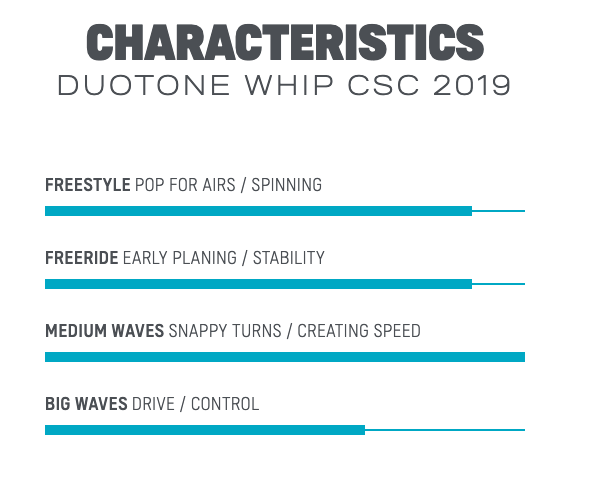 CHARACTERISTICS
DUOTONE WHIP CSC 2019

FREESTYLE POP FOR AIRS / SPINNING

FREERIDE EARLY PLANING / STABILITY

MEDIUM WAVES SNAPPY TURNS / CREATING SPEED

BIG WAVES DRIVE / CONTROL